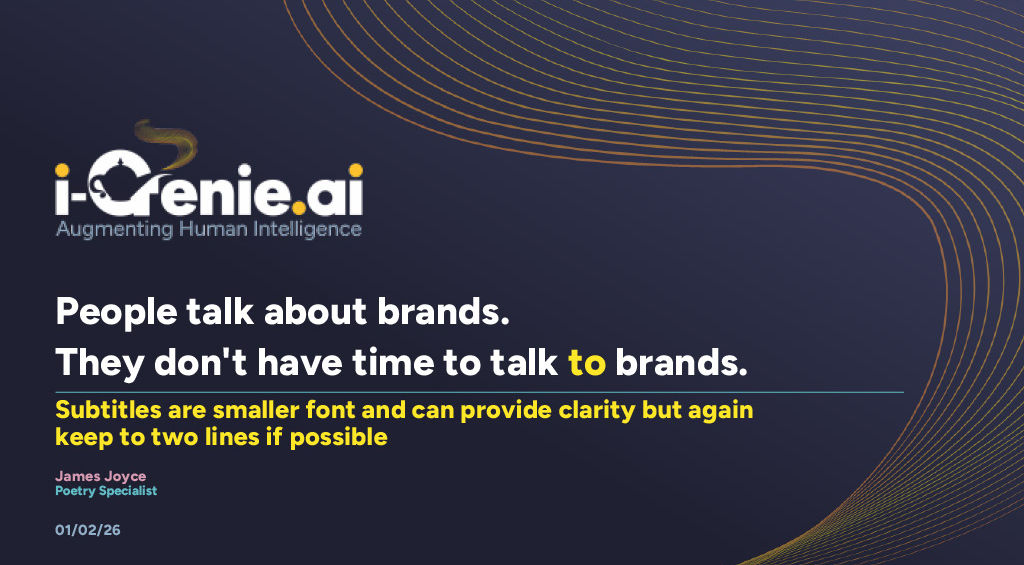 i-Genie.ai
Augmenting Human Intelligence

People talk about brands.
They don't have time to talk to brands.

Subtitles are smaller font and can provide clarity but again keep to two lines if possible

James Joyce
Poetry Specialist

01/02/26